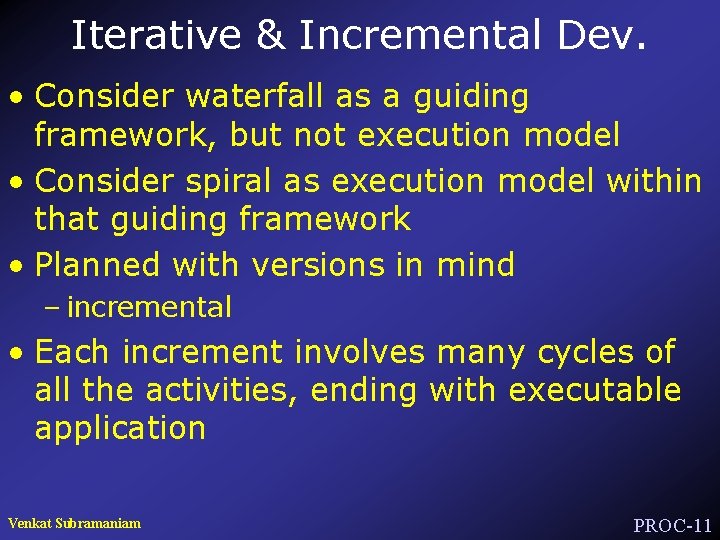 Iterative & Incremental Dev.

• Consider waterfall as a guiding framework, but not execution model
• Consider spiral as execution model within that guiding framework
• Planned with versions in mind
– incremental
• Each increment involves many cycles of all the activities, ending with executable application

Venkat Subramaniam

PROC-11